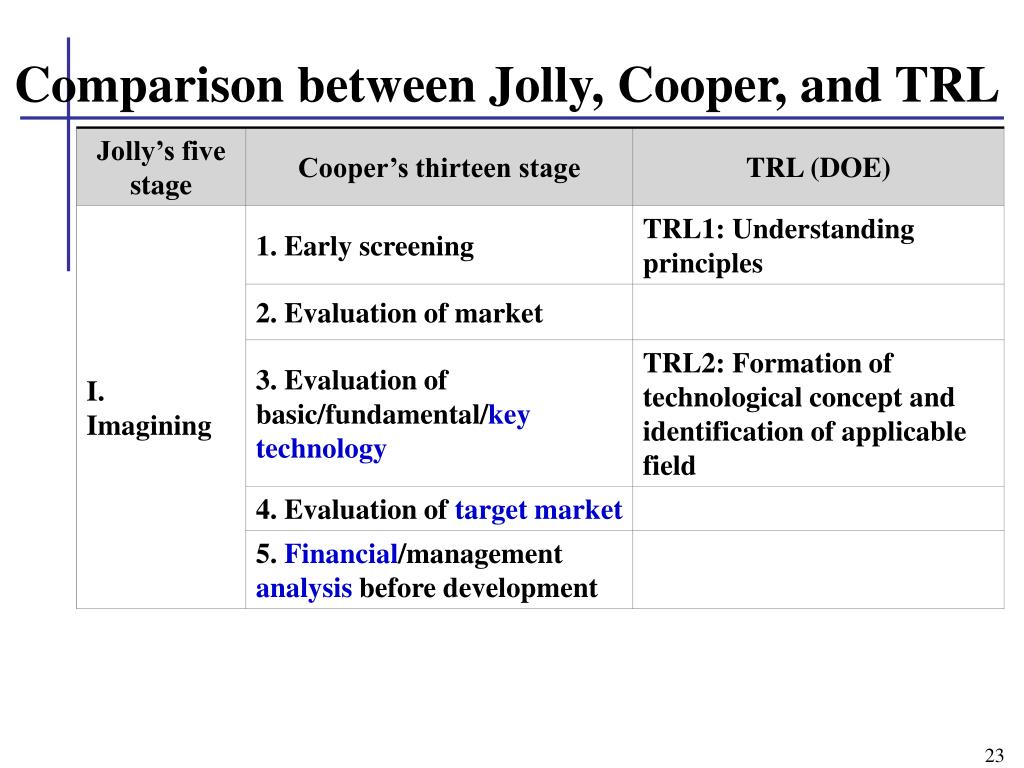 Comparison between Jolly, Cooper, and TRL

| Jolly's five stage | Cooper's thirteen stage | TRL (DOE) |
|---|---|---|
| I. Imagining | 1. Early screening | TRL1: Understanding principles |
| | 2. Evaluation of market | |
| | 3. Evaluation of basic/fundamental/key technology | TRL2: Formation of technological concept and identification of applicable field |
| | 4. Evaluation of target market | |
| | 5. Financial/management analysis before development | |

23